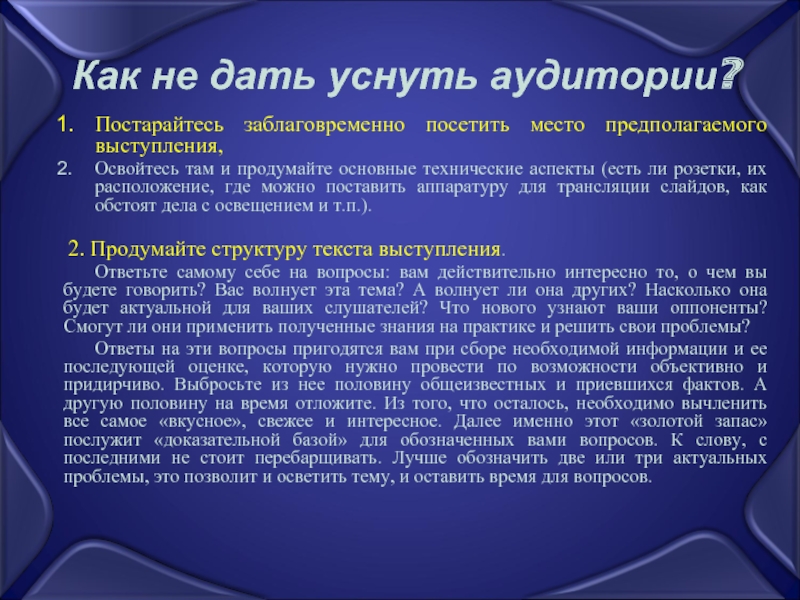 Как не дать уснуть аудитории?

1. Постарайтесь заблаговременно посетить место предполагаемого выступления,

2. Освойтесь там и продумайте основные технические аспекты (есть ли розетки, их расположение, где можно поставить аппаратуру для трансляции слайдов, как обстоят дела с освещением и т.п.).

2. Продумайте структуру текста выступления.

Ответьте самому себе на вопросы: вам действительно интересно то, о чем вы будете говорить? Вас волнует эта тема? А волнует ли она других? Насколько она будет актуальной для ваших слушателей? Что нового узнают ваши оппоненты? Смогут ли они применить полученные знания на практике и решить свои проблемы?

Ответы на эти вопросы пригодятся вам при сборе необходимой информации и ее последующей оценке, которую нужно провести по возможности объективно и придирчиво. Выбросьте из нее половину общеизвестных и приевшихся фактов. А другую половину на время отложите. Из того, что осталось, необходимо вычленить все самое «вкусное», свежее и интересное. Далее именно этот «золотой запас» послужит «доказательной базой» для обозначенных вами вопросов. К слову, с последними не стоит перебарщивать. Лучше обозначить две или три актуальных проблемы, это позволит и осветить тему, и оставить время для вопросов.